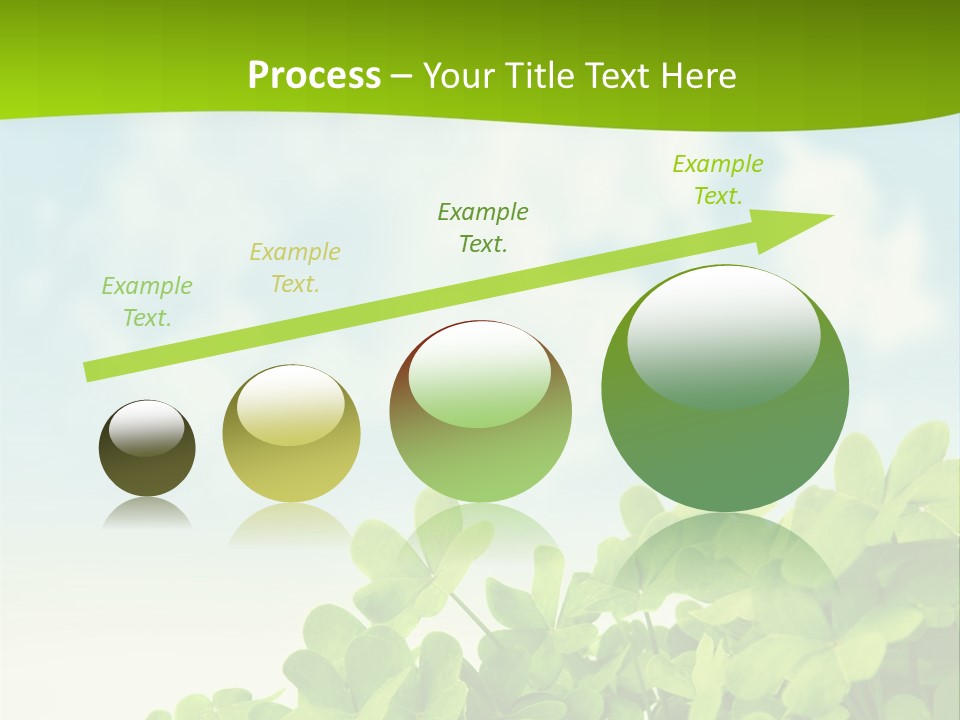 Process – Your Title Text Here

Example Text.

Example Text.

Example Text.

Example Text.